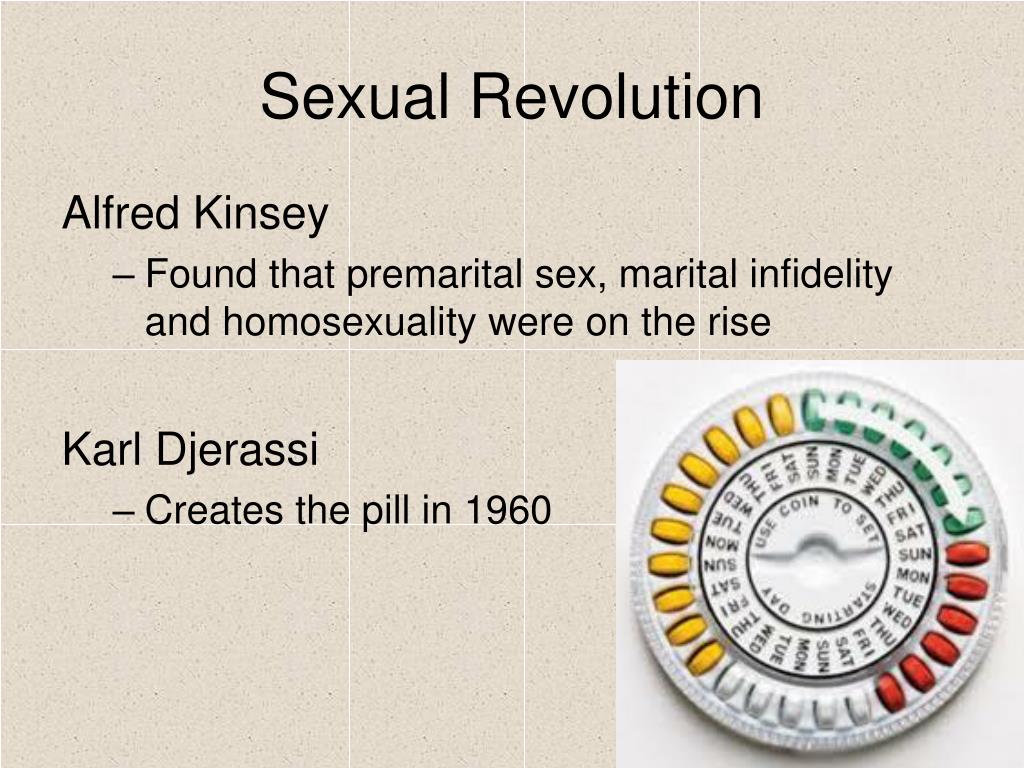 Sexual Revolution

Alfred Kinsey

– Found that premarital sex, marital infidelity and homosexuality were on the rise

Karl Djerassi

– Creates the pill in 1960

USE COIN TO SET STARTING DAY

SUN MON TUE WED THU FRI SAT SUN MON TUE WED THU FRI SAT SUN MON TUE WED THU FRI SAT SUN MON TUE WED THU FRI SAT